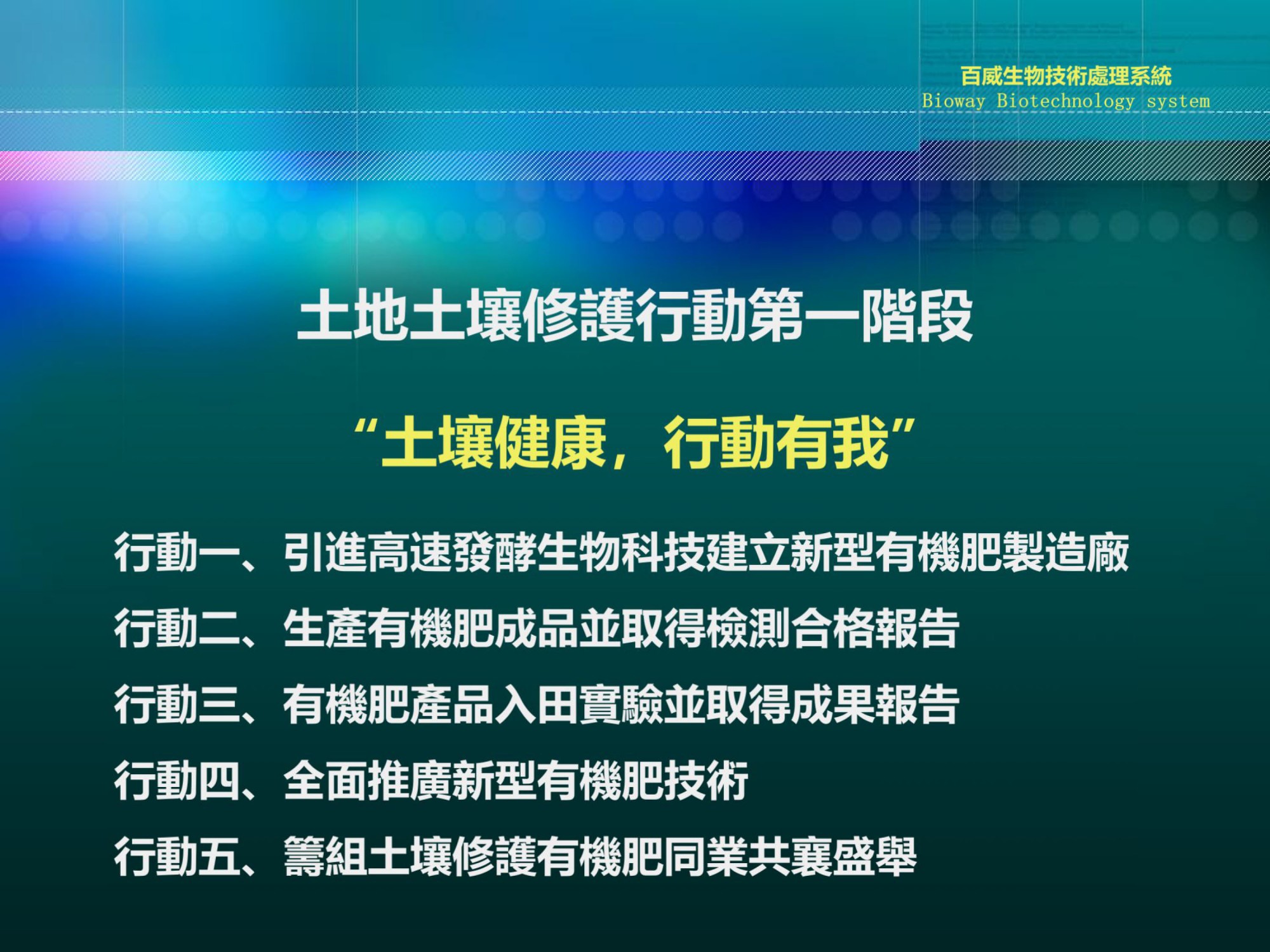 百威生物技術處理系統
Bioway Biotechnology system

土地土壤修護行動第一階段

“土壤健康，行動有我”

行動一、引進高速發酵生物科技建立新型有機肥製造廠

行動二、生產有機肥成品並取得檢測合格報告

行動三、有機肥產品入田實驗並取得成果報告

行動四、全面推廣新型有機肥技術

行動五、籌組土壤修護有機肥同業共襄盛舉